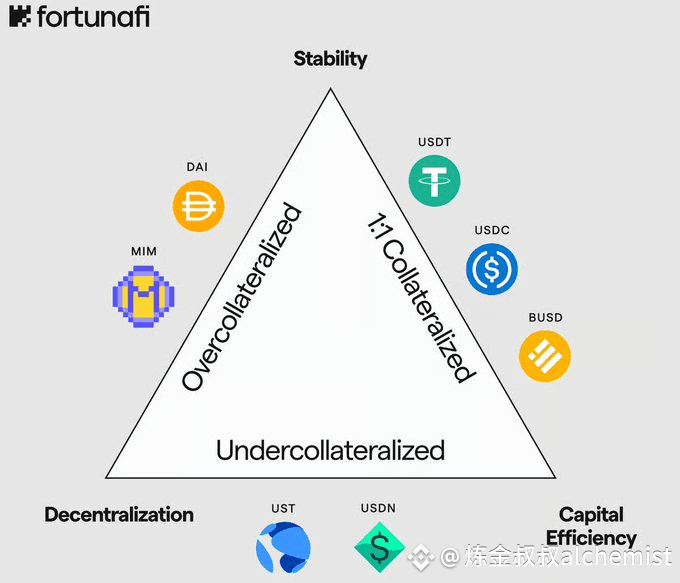 fortunafi

Stability

DAI

MIM

USDT

USDC

BUSD

Overcollateralized

1:1 Collateralized

Undercollateralized

Decentralization

UST

USDN

Capital Efficiency

@炼金叔叔alchemist